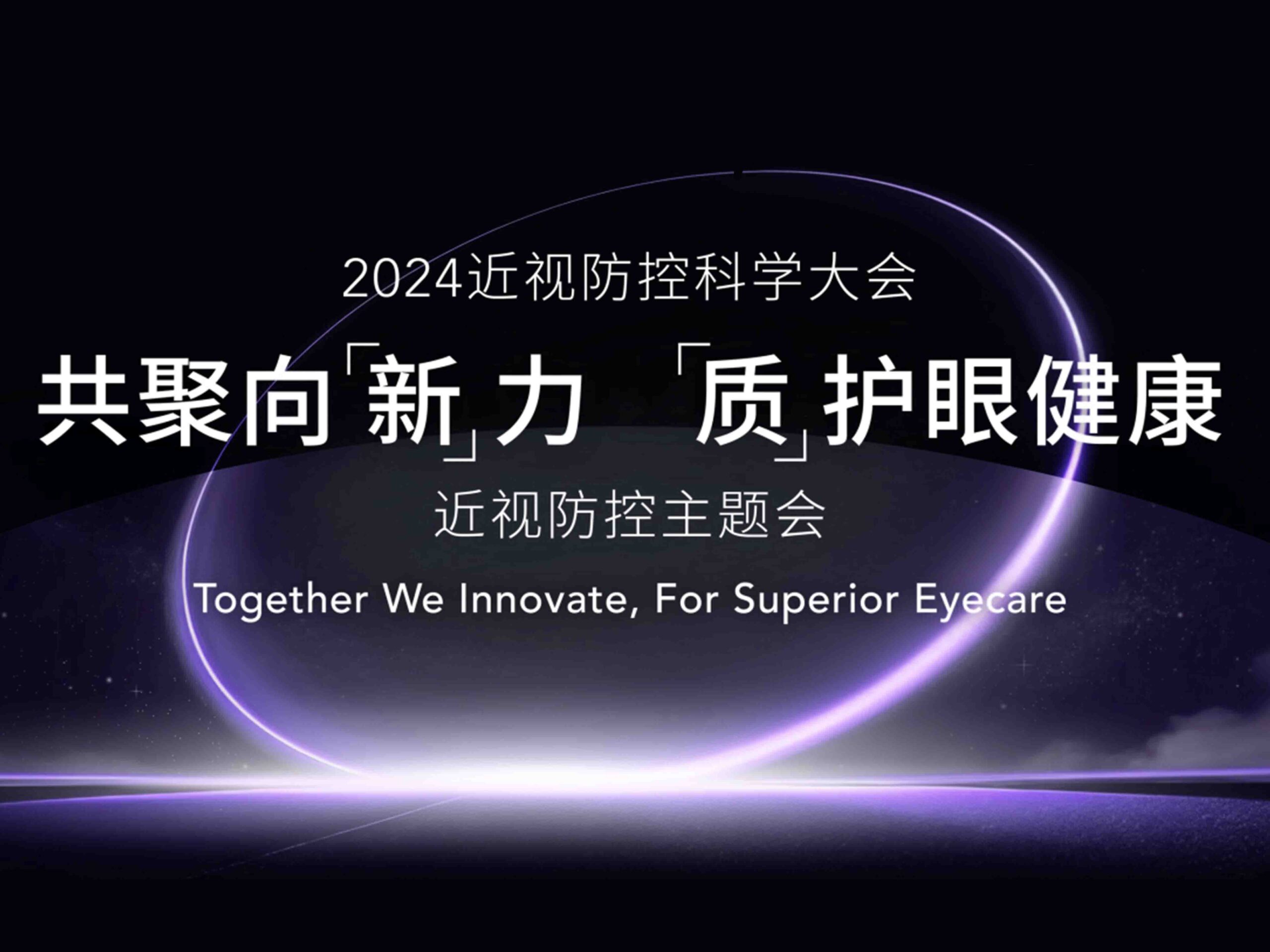 2024近视防控科学大会

共聚向「新」力 「质」护眼健康

近视防控主题会

Together We Innovate, For Superior Eyecare